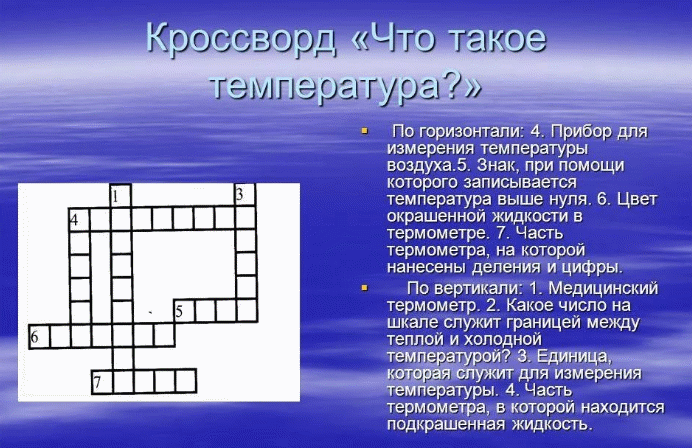 Кроссворд «Что такое температура?»

1
3
4
5
6
7

По горизонтали: 4. Прибор для измерения температуры воздуха.5. Знак, при помощи которого записывается температура выше нуля. 6. Цвет окрашенной жидкости в термометре. 7. Часть термометра, на которой нанесены деления и цифры.

По вертикали: 1. Медицинский термометр. 2. Какое число на шкале служит границей между теплой и холодной температурой? 3. Единица, которая служит для измерения температуры. 4. Часть термометра, в которой находится подкрашенная жидкость.